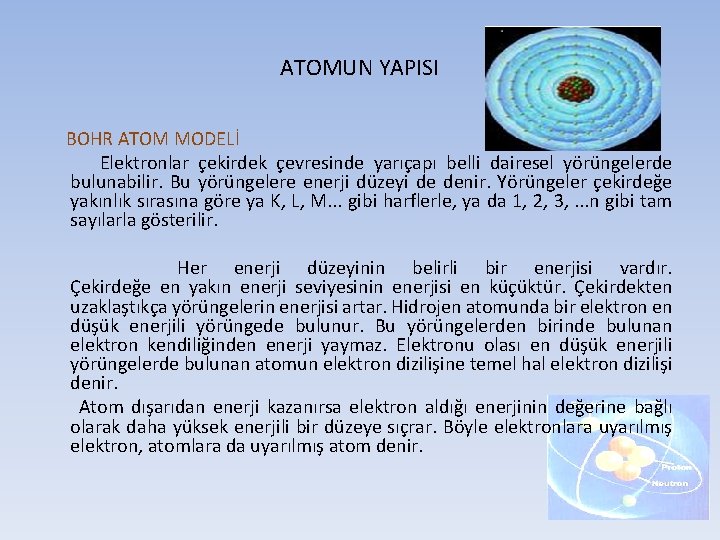 ATOMUN YAPISI

BOHR ATOM MODELİ

Elektronlar çekirdek çevresinde yarıçapı belli dairesel yörüngelerde bulunabilir. Bu yörüngelere enerji düzeyi de denir. Yörüngeler çekirdeğe yakınlık sırasına göre ya K, L, M... gibi harflerle, ya da 1, 2, 3, ...n gibi tam sayılarla gösterilir.

Her enerji düzeyinin belirli bir enerjisi vardır. Çekirdeğe en yakın enerji seviyesinin enerjisi en küçüktür. Çekirdekten uzaklaştıkça yörüngelerin enerjisi artar. Hidrojen atomunda bir elektron en düşük enerjili yörüngede bulunur. Bu yörüngelerden birinde bulunan elektron kendiliğinden enerji yaymaz. Elektronu olası en düşük enerjili yörüngelerde bulunan atomun elektron dizilişine temel hal elektron dizilişi denir.

Atom dışarıdan enerji kazanırsa elektron aldığı enerjinin değerine bağlı olarak daha yüksek enerjili bir düzeye sıçrar. Böyle elektronlara uyarılmış elektron, atomlara da uyarılmış atom denir.

Proton
Neutron